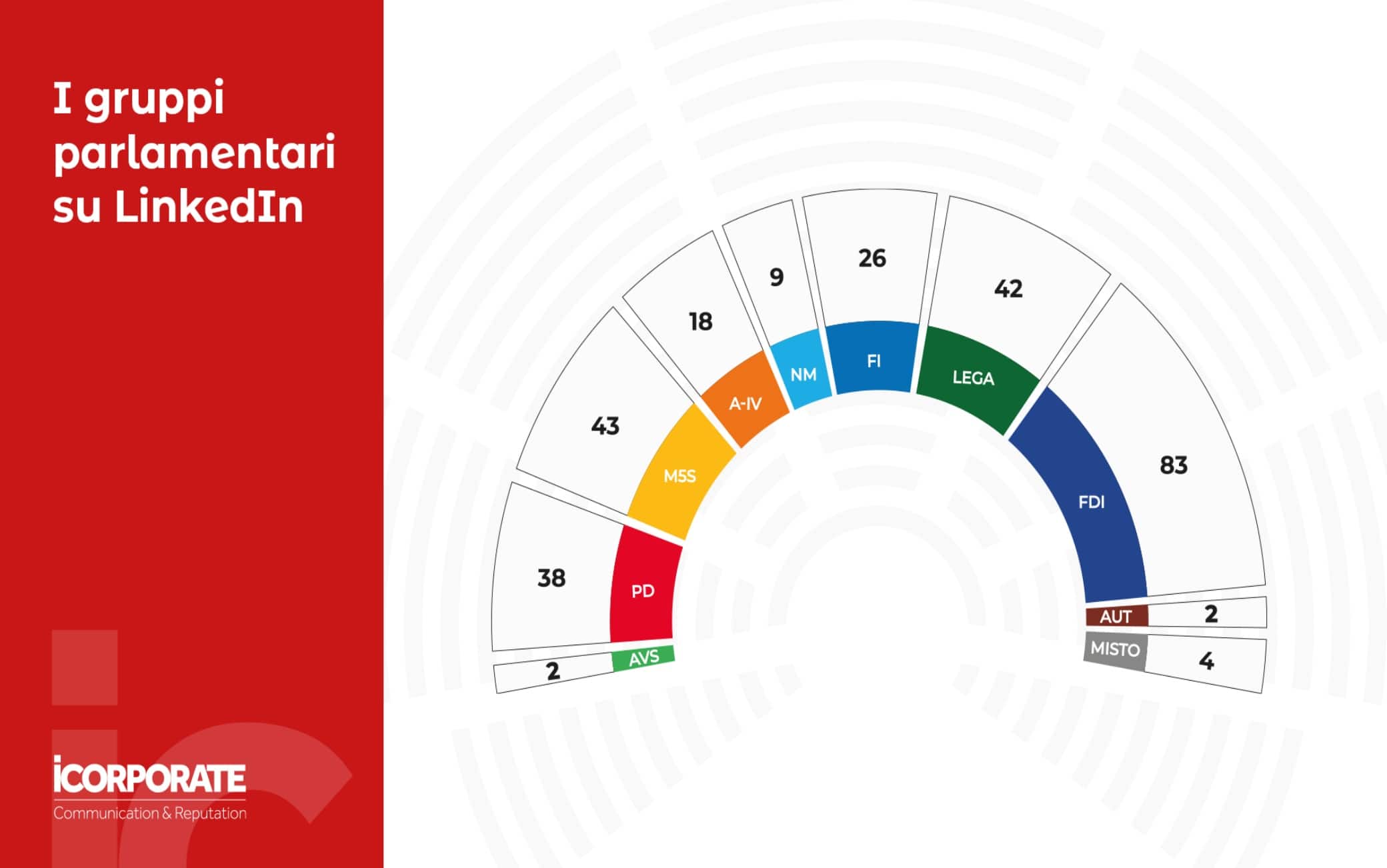 I gruppi parlamentari su LinkedIn

2
AVS
38
PD
43
M5S
18
A-IV
9
NM
26
FI
42
LEGA
83
FDI
AUT
2
MISTO
4

iCORPORATE
Communication & Reputation